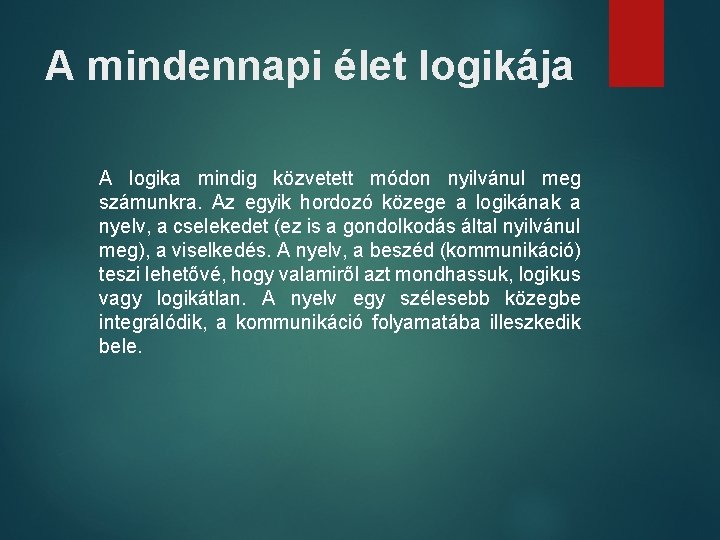 A mindennapi élet logikája

A logika mindig közvetett módon nyilvánul meg számunkra. Az egyik hordozó közege a logikának a nyelv, a cselekedet (ez is a gondolkodás által nyilvánul meg), a viselkedés. A nyelv, a beszéd (kommunikáció) teszi lehetővé, hogy valamiről azt mondhassuk, logikus vagy logikátlan. A nyelv egy szélesebb közegbe integrálódik, a kommunikáció folyamatába illeszkedik bele.